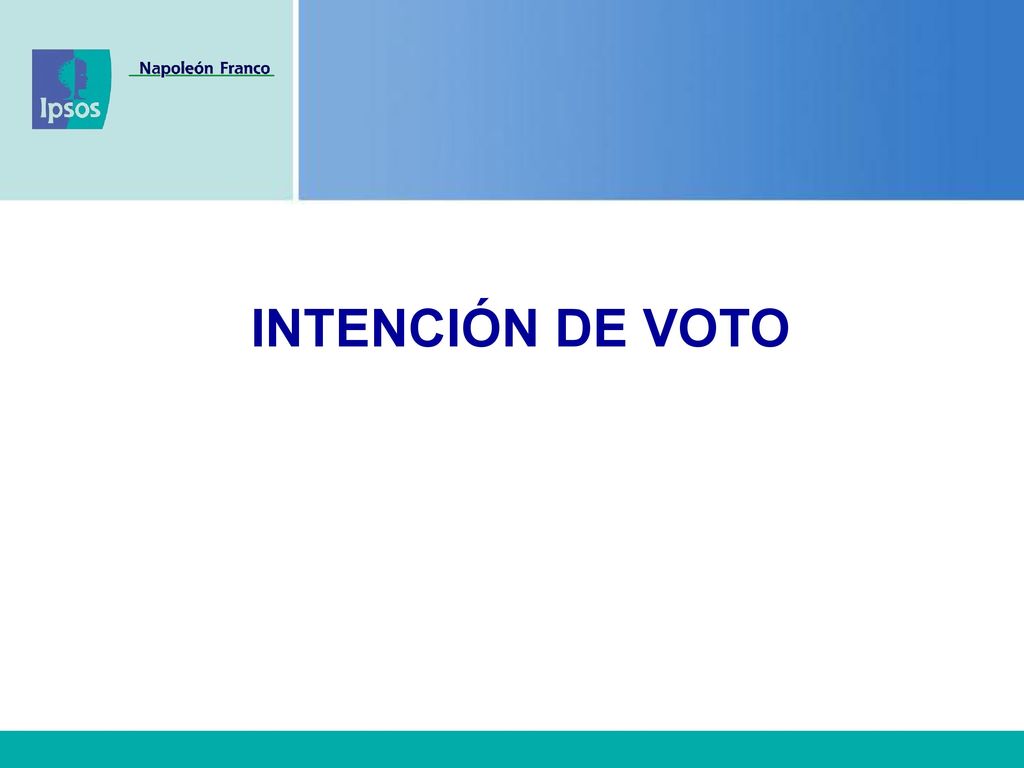 Ipsos

Napoleón Franco

INTENCIÓN DE VOTO